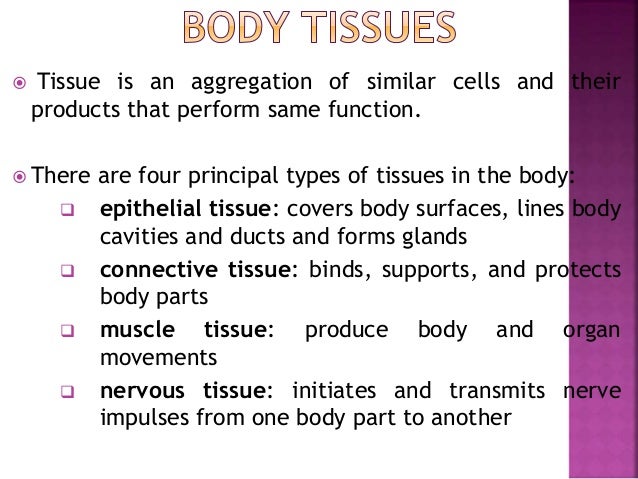 BODY TISSUES

Tissue is an aggregation of similar cells and their products that perform same function.

There are four principal types of tissues in the body:

epithelial tissue: covers body surfaces, lines body cavities and ducts and forms glands

connective tissue: binds, supports, and protects body parts

muscle tissue: produce body and organ movements

nervous tissue: initiates and transmits nerve impulses from one body part to another